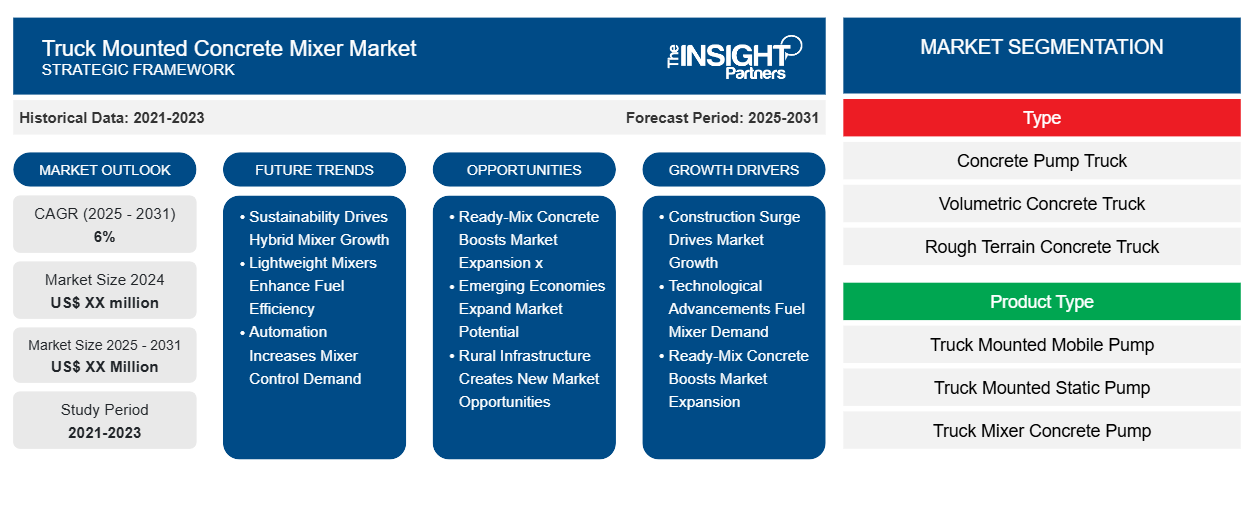 Truck Mounted Concrete Mixer Market
STRATEGIC FRAMEWORK

The INSIGHT Partners

Historical Data: 2021-2023

Forecast Period: 2025-2031

MARKET OUTLOOK

CAGR (2025 - 2031)
6%

Market Size 2024
US$ XX million

Market Size 2025 - 2031
US$ XX Million

Study Period
2021-2023

FUTURE TRENDS

• Sustainability Drives Hybrid Mixer Growth
• Lightweight Mixers Enhance Fuel Efficiency
• Automation Increases Mixer Control Demand

OPPORTUNITIES

• Ready-Mix Concrete Boosts Market Expansion x
• Emerging Economies Expand Market Potential
• Rural Infrastructure Creates New Market Opportunities

GROWTH DRIVERS

• Construction Surge Drives Market Growth
• Technological Advancements Fuel Mixer Demand
• Ready-Mix Concrete Boosts Market Expansion

MARKET SEGMENTATION

Type

Concrete Pump Truck

Volumetric Concrete Truck

Rough Terrain Concrete Truck

Product Type

Truck Mounted Mobile Pump

Truck Mounted Static Pump

Truck Mixer Concrete Pump